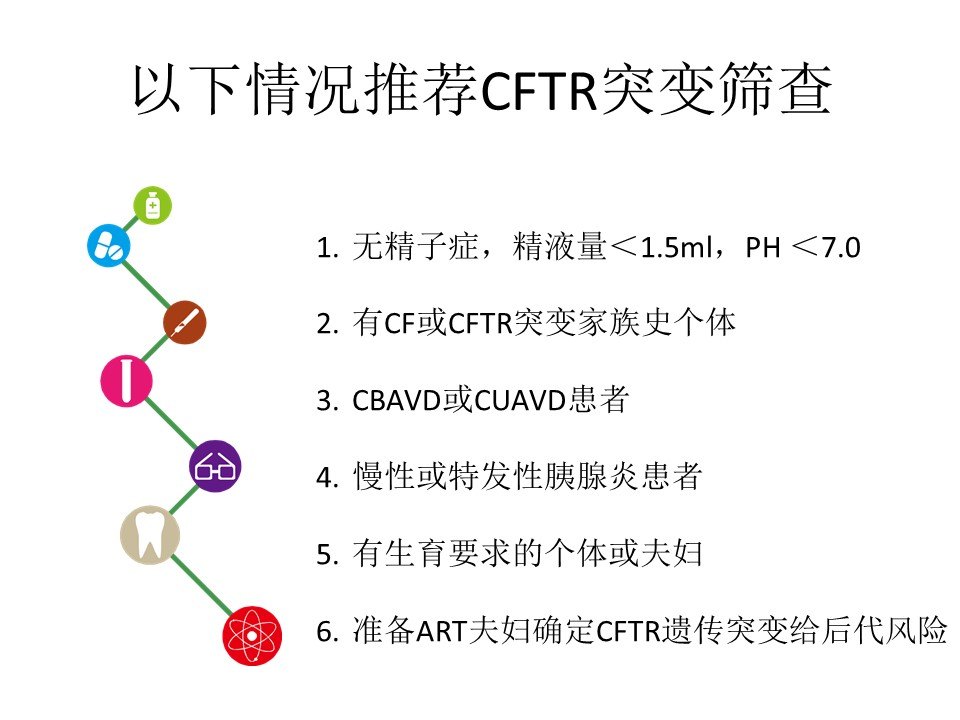 以下情况推荐CFTR突变筛查

1. 无精子症，精液量＜1.5ml，PH ＜7.0

2. 有CF或CFTR突变家族史个体

3. CBAVD或CUAVD患者

4. 慢性或特发性胰腺炎患者

5. 有生育要求的个体或夫妇

6. 准备ART夫妇确定CFTR遗传突变给后代风险